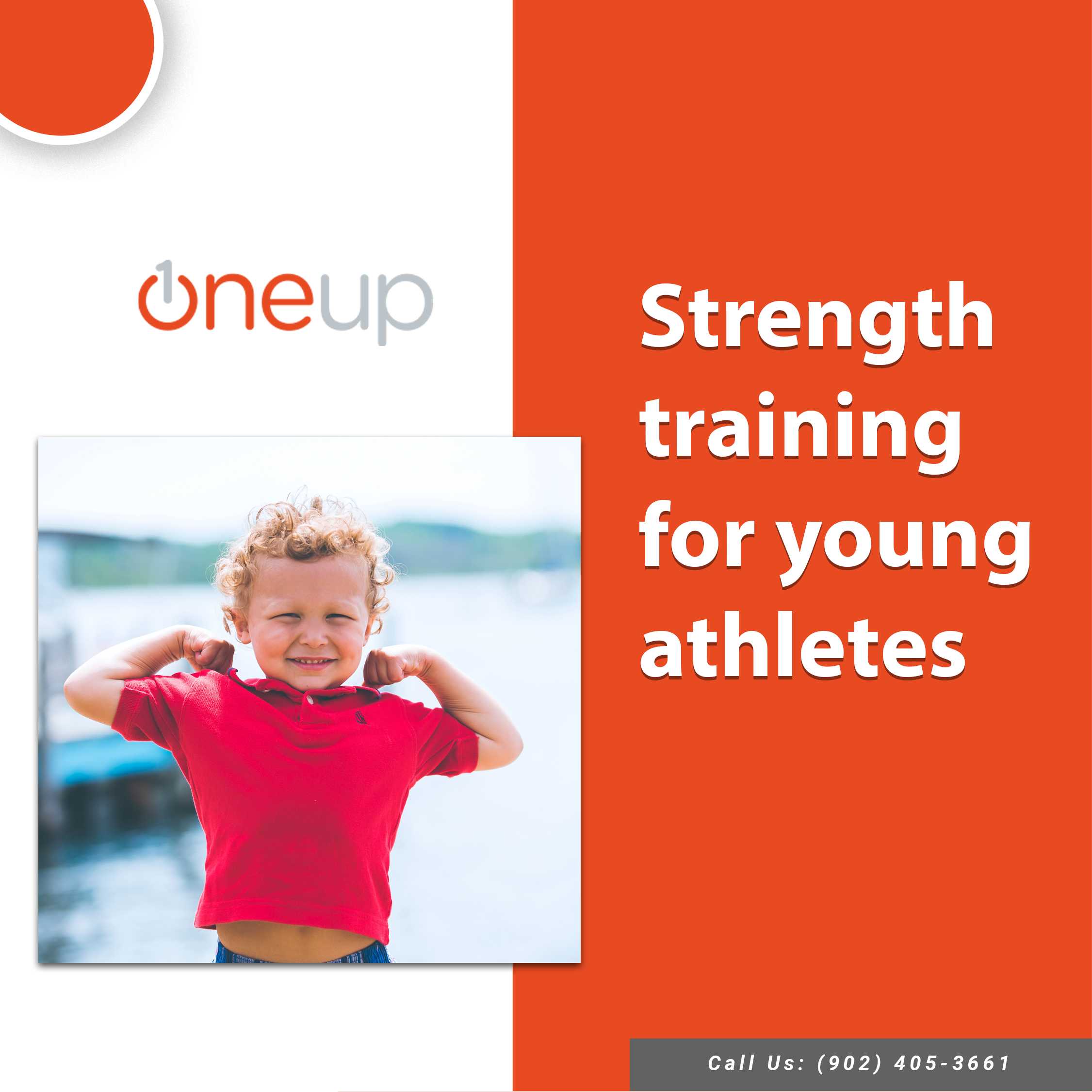 oneup

Strength training for young athletes

Call Us: (902) 405-3661